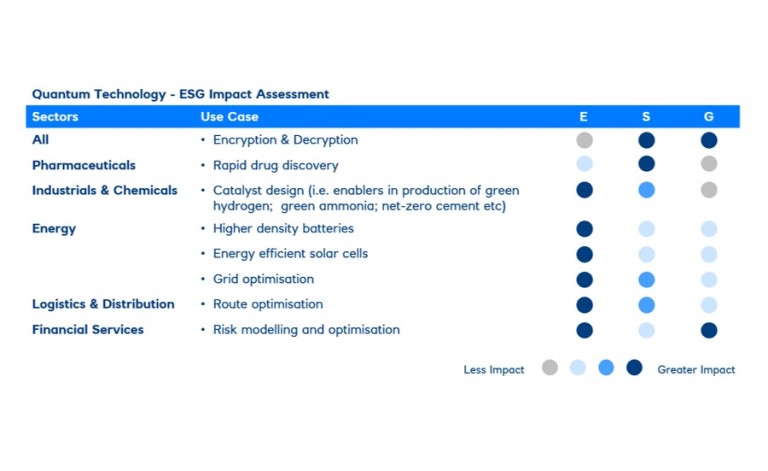 Quantum Technology - ESG Impact Assessment

| Sectors | Use Case | E | S | G |
|---|---|---|---|---|
| All | • Encryption & Decryption | | | |
| Pharmaceuticals | • Rapid drug discovery | | | |
| Industrials & Chemicals | • Catalyst design (i.e. enablers in production of green hydrogen; green ammonia; net-zero cement etc) | | | |
| Energy | • Higher density batteries | | | |
| | • Energy efficient solar cells | | | |
| | • Grid optimisation | | | |
| Logistics & Distribution | • Route optimisation | | | |
| Financial Services | • Risk modelling and optimisation | | | |

Less Impact Greater Impact